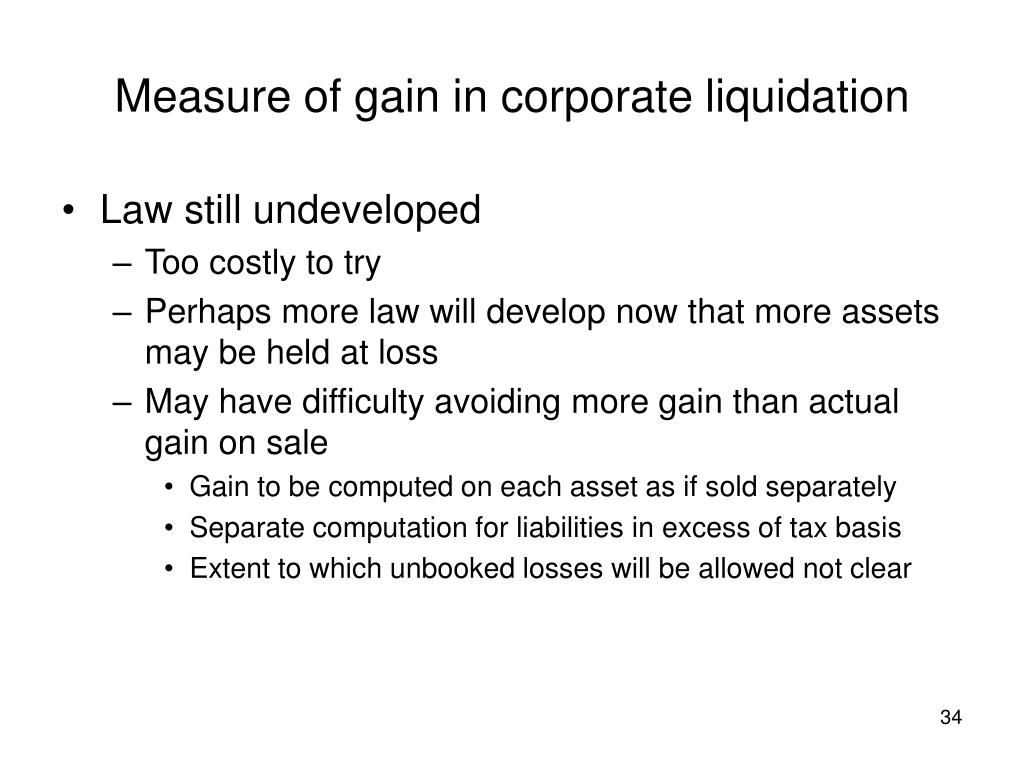 Measure of gain in corporate liquidation

• Law still undeveloped
– Too costly to try
– Perhaps more law will develop now that more assets may be held at loss
– May have difficulty avoiding more gain than actual gain on sale
• Gain to be computed on each asset as if sold separately
• Separate computation for liabilities in excess of tax basis
• Extent to which unbooked losses will be allowed not clear

34